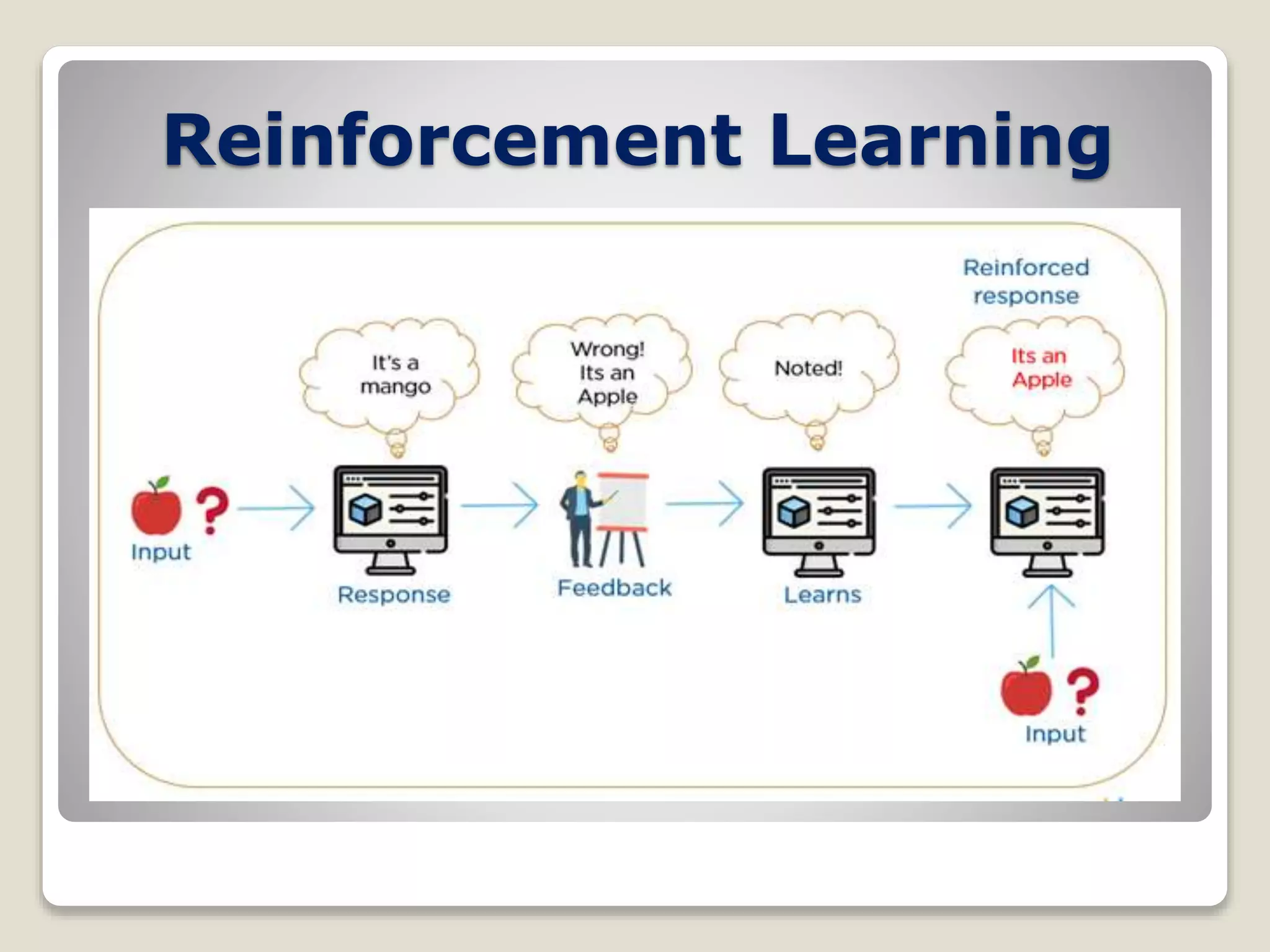 Reinforcement Learning

Reinforced response

It's a mango

Wrong! Its an Apple

Noted!

Its an Apple

?

Input

Response

Feedback

Learns

?

Input